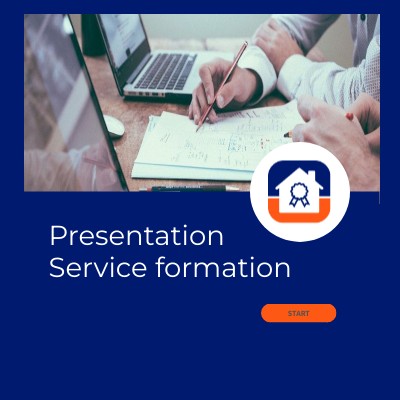 Presentation
Service formation

START